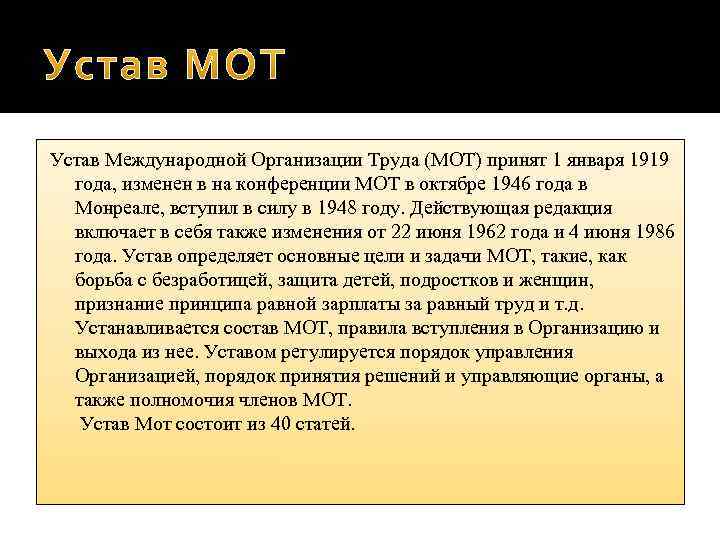 Устав МОТ

Устав Международной Организации Труда (МОТ) принят 1 января 1919 года, изменен в на конференции МОТ в октябре 1946 года в Монреале, вступил в силу в 1948 году. Действующая редакция включает в себя также изменения от 22 июня 1962 года и 4 июня 1986 года. Устав определяет основные цели и задачи МОТ, такие, как борьба с безработицей, защита детей, подростков и женщин, признание принципа равной зарплаты за равный труд и т.д. Устанавливается состав МОТ, правила вступления в Организацию и выхода из нее. Уставом регулируется порядок управления Организацией, порядок принятия решений и управляющие органы, а также полномочия членов МОТ.

Устав Мот состоит из 40 статей.